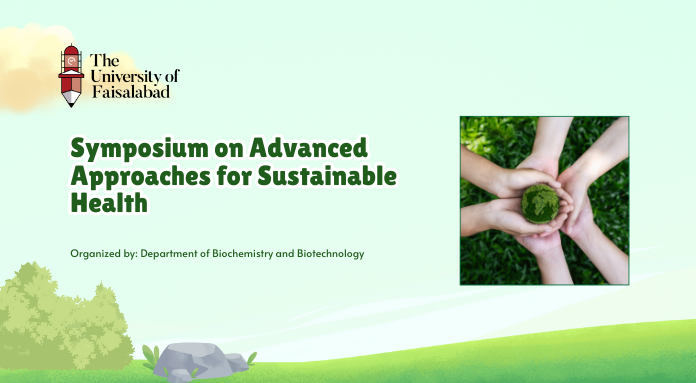 The University of Faisalabad

Symposium on Advanced Approaches for Sustainable Health

Organized by: Department of Biochemistry and Biotechnology